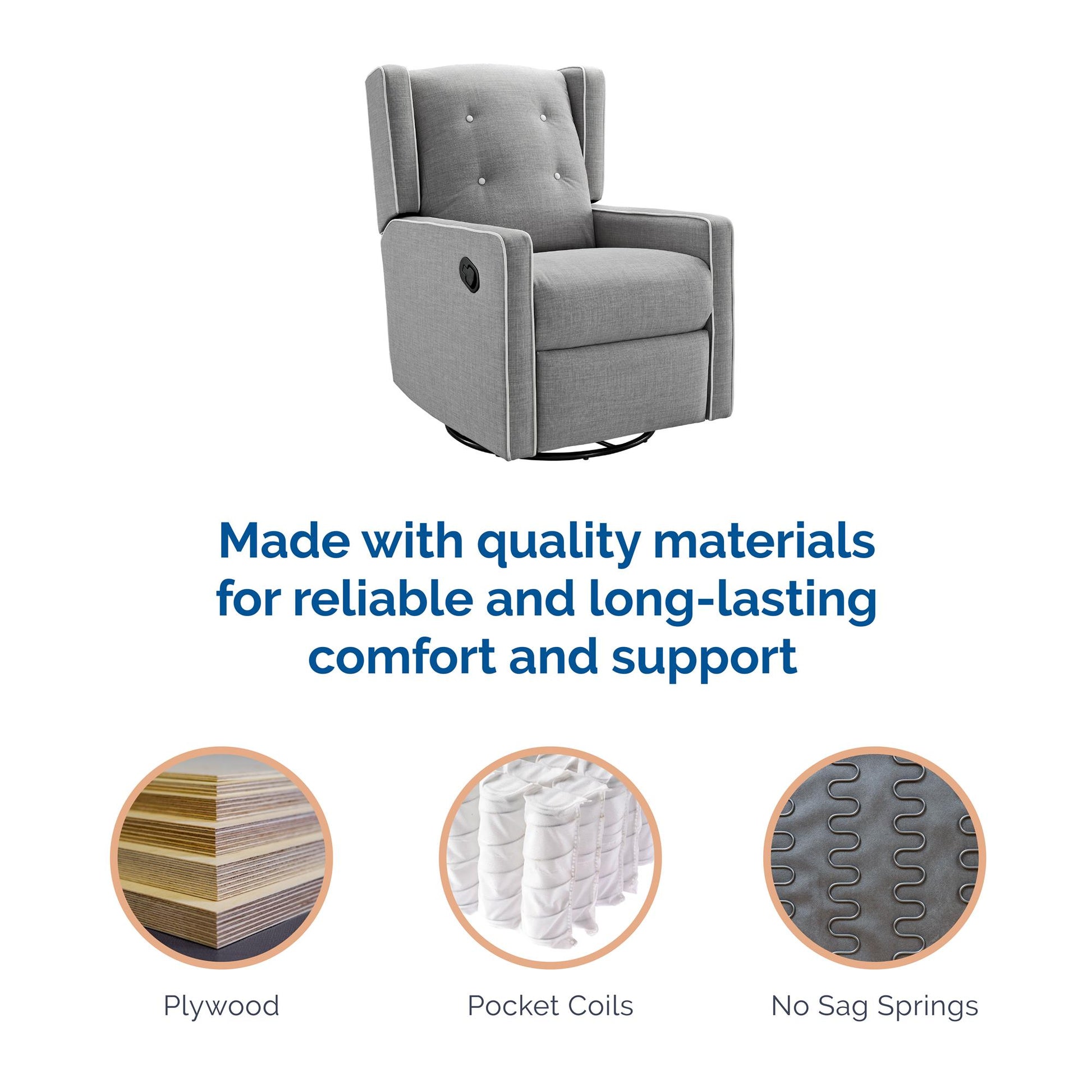 Made with quality materials for reliable and long-lasting comfort and support

Plywood

Pocket Coils

No Sag Springs